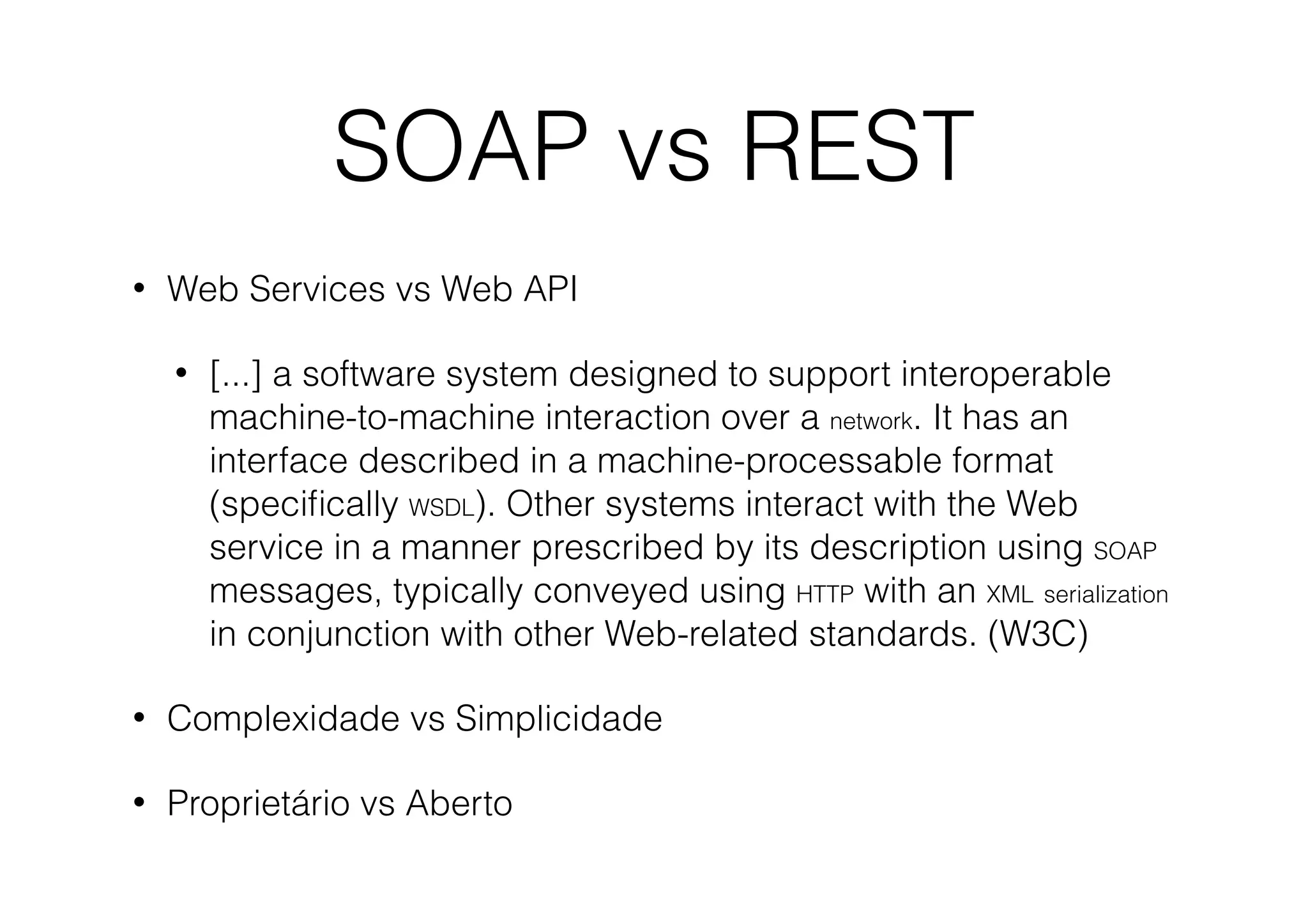 SOAP vs REST

• Web Services vs Web API

• [...] a software system designed to support interoperable machine-to-machine interaction over a network. It has an interface described in a machine-processable format (specifically WSDL). Other systems interact with the Web service in a manner prescribed by its description using SOAP messages, typically conveyed using HTTP with an XML serialization in conjunction with other Web-related standards. (W3C)

• Complexidade vs Simplicidade

• Proprietário vs Aberto